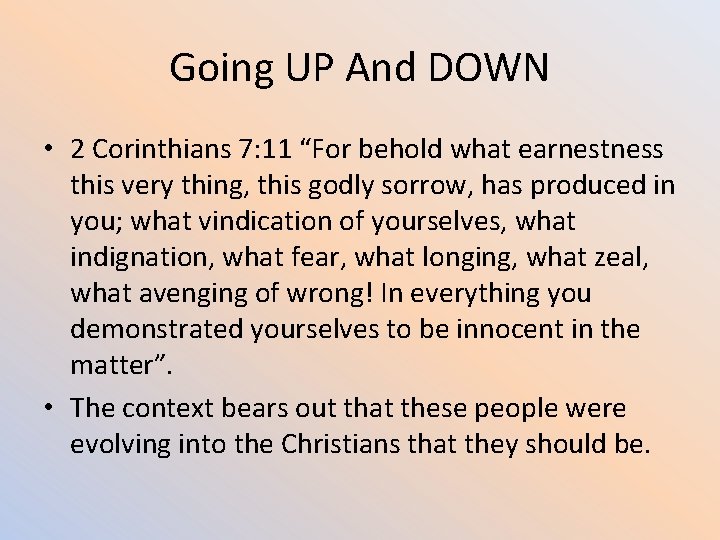 Going UP And DOWN

• 2 Corinthians 7:11 “For behold what earnestness this very thing, this godly sorrow, has produced in you; what vindication of yourselves, what indignation, what fear, what longing, what zeal, what avenging of wrong! In everything you demonstrated yourselves to be innocent in the matter”.

• The context bears out that these people were evolving into the Christians that they should be.